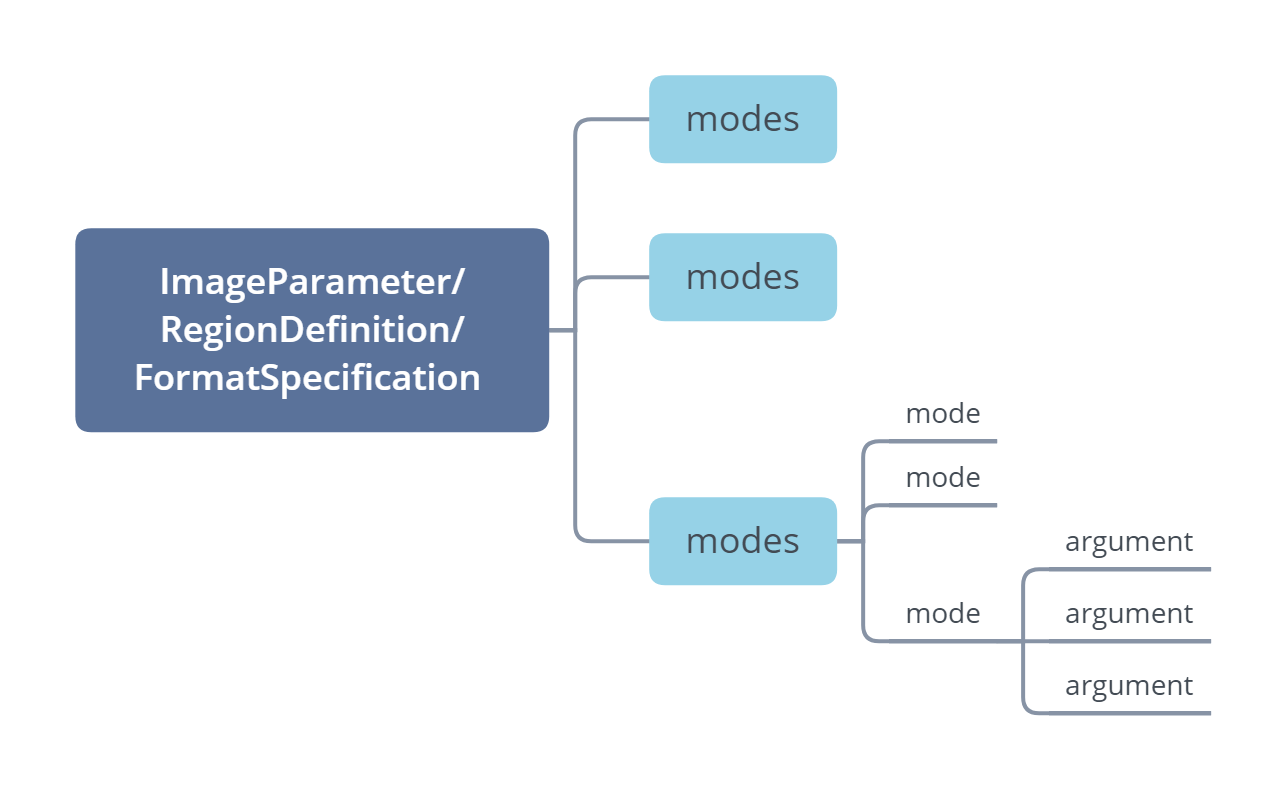 ImageParameter/
RegionDefinition/
FormatSpecification

modes

modes

modes

mode

mode

mode

argument

argument

argument